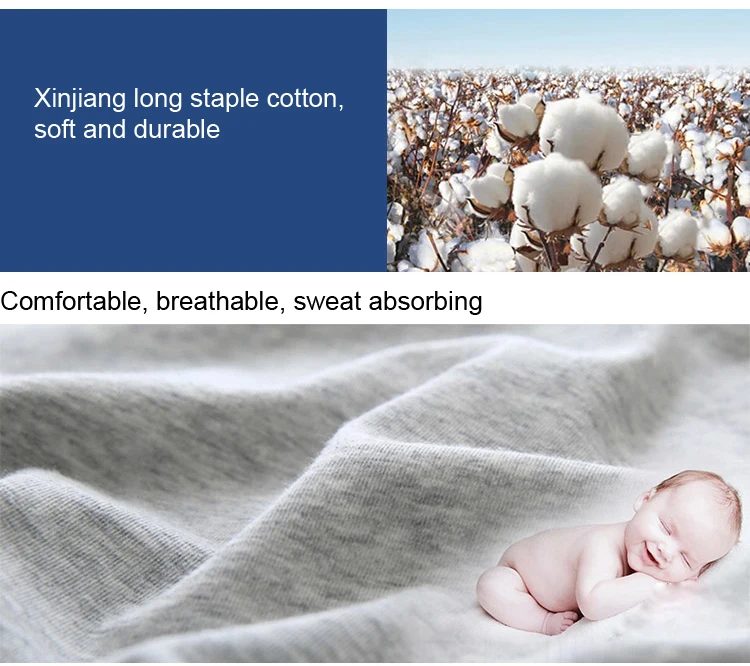 Xinjiang long staple cotton, soft and durable

Comfortable, breathable, sweat absorbing